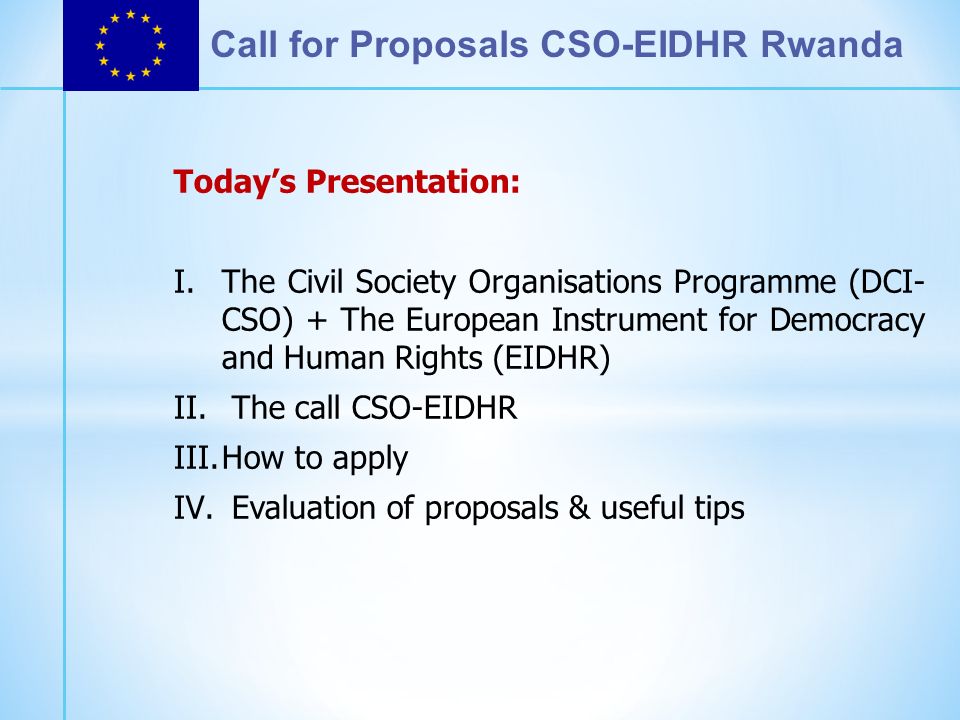 Call for Proposals CSO-EIDHR Rwanda

Today's Presentation:

I. The Civil Society Organisations Programme (DCI-CSO) + The European Instrument for Democracy and Human Rights (EIDHR)

II. The call CSO-EIDHR

III. How to apply

IV. Evaluation of proposals & useful tips